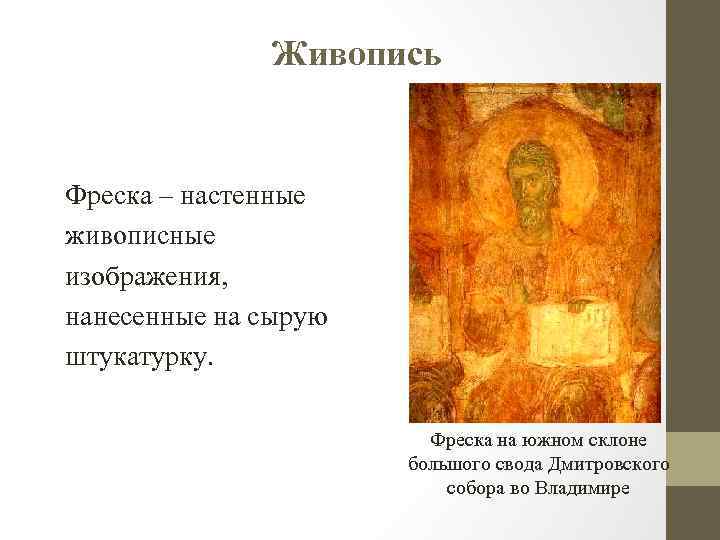 Живопись

Фреска – настенные живописные изображения, нанесенные на сырую штукатурку.

Фреска на южном склоне большого свода Дмитровского собора во Владимире